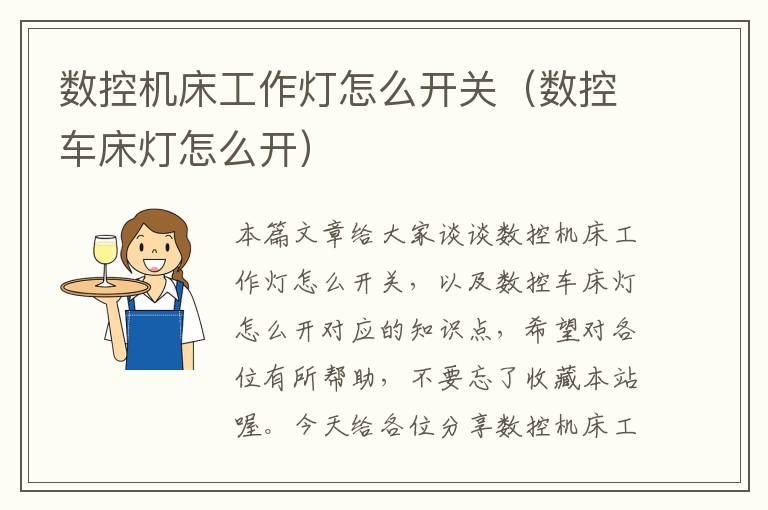 数控机床工作灯怎么开关（数控车床灯怎么开）

本篇文章给大家谈谈数控机床工作灯怎么开关，以及数控车床灯怎么开对应的知识点，希望对各位有所帮助，不要忘了收藏本站喔。今天给各位分享数控机床工